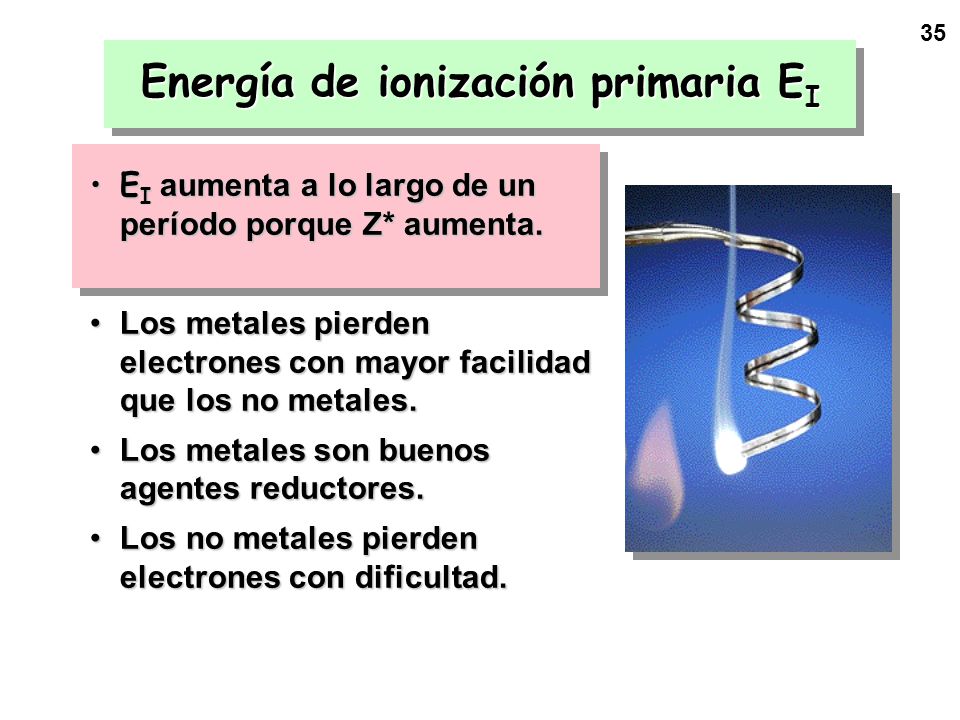 35

Energía de ionización primaria $E_I$

• $E_I$ aumenta a lo largo de un período porque Z* aumenta.

• Los metales pierden electrones con mayor facilidad que los no metales.

• Los metales son buenos agentes reductores.

• Los no metales pierden electrones con dificultad.